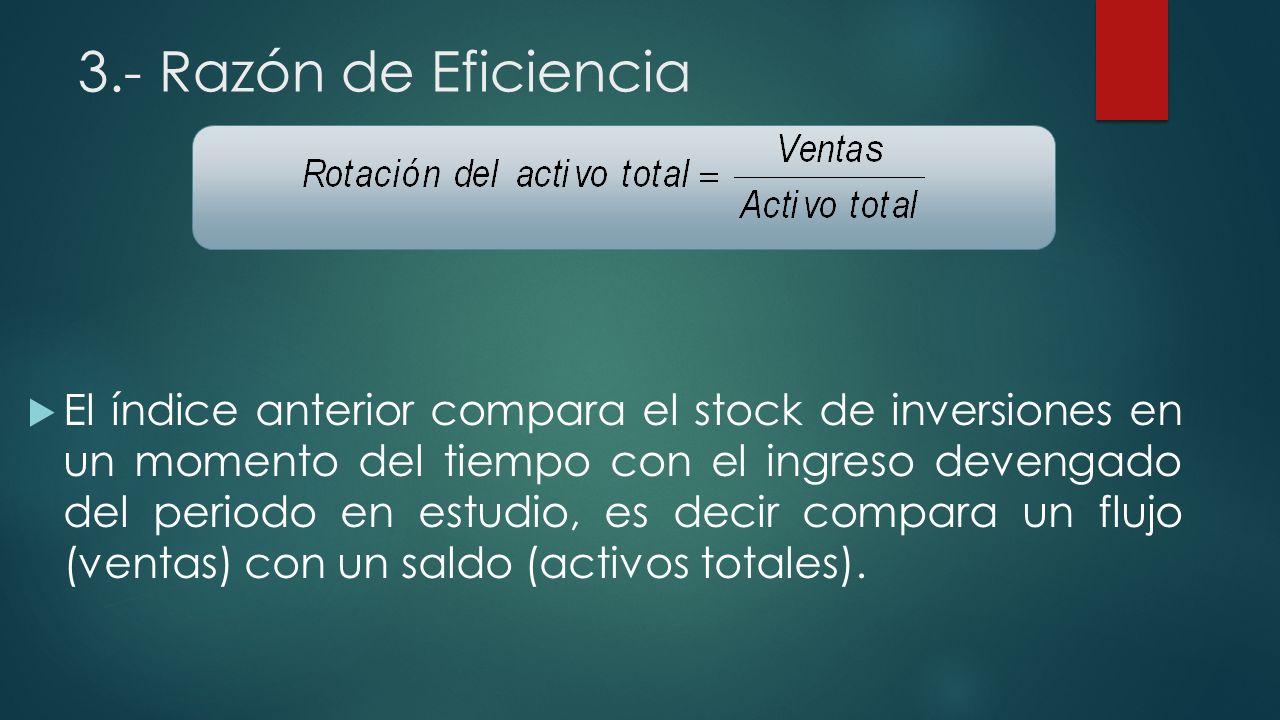 3.- Razón de Eficiencia

$Rotación\ del\ activo\ total = \frac{Ventas}{Activo\ total}$

El índice anterior compara el stock de inversiones en un momento del tiempo con el ingreso devengado del periodo en estudio, es decir compara un flujo (ventas) con un saldo (activos totales).